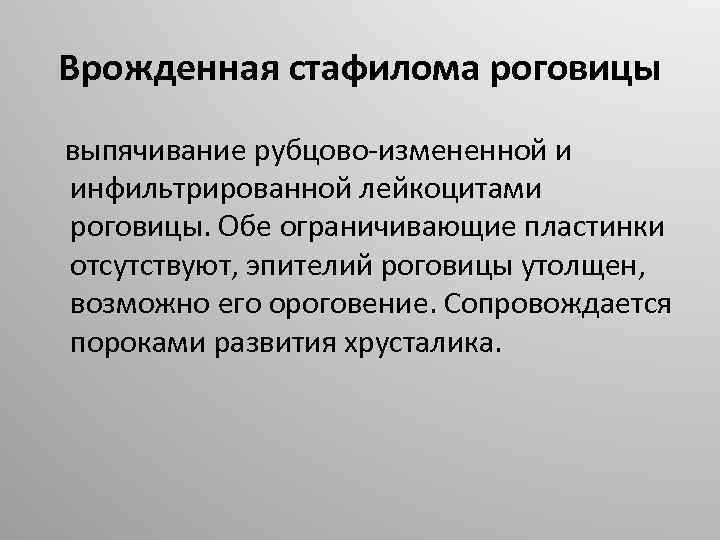 Врожденная стафилома роговицы

выпячивание рубцово-измененной и инфильтрированной лейкоцитами роговицы. Обе ограничивающие пластинки отсутствуют, эпителий роговицы утолщен, возможно его ороговение. Сопровождается пороками развития хрусталика.